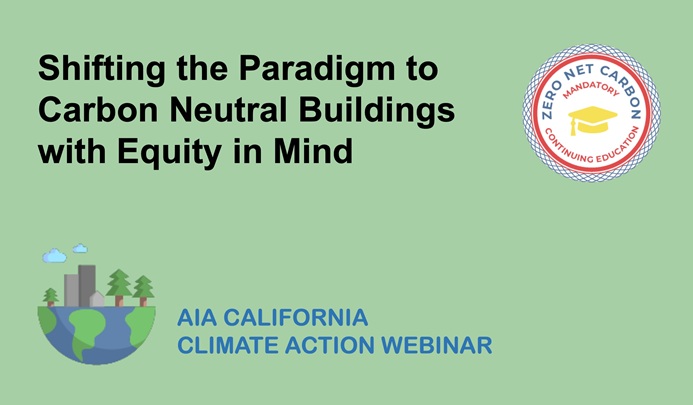 Shifting the Paradigm to Carbon Neutral Buildings with Equity in Mind

ZERO NET CARBON
MANDATORY
CONTINUING EDUCATION

AIA CALIFORNIA
CLIMATE ACTION WEBINAR